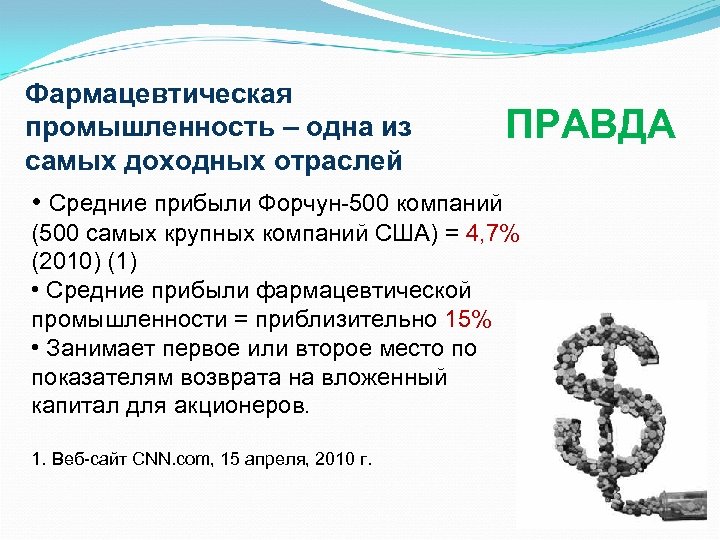 Фармацевтическая промышленность – одна из самых доходных отраслей

ПРАВДА

• Средние прибыли Форчун-500 компаний (500 самых крупных компаний США) = 4,7% (2010) (1)
• Средние прибыли фармацевтической промышленности = приблизительно 15%
• Занимает первое или второе место по показателям возврата на вложенный капитал для акционеров.

1. Веб-сайт CNN.com, 15 апреля, 2010 г.